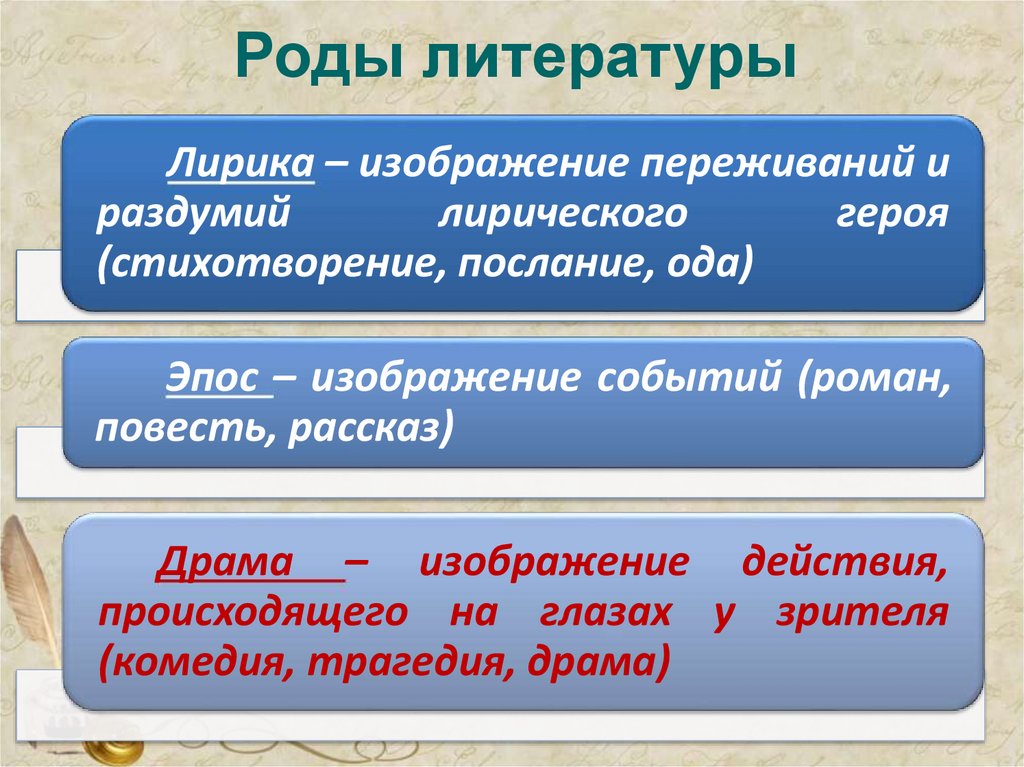 Роды литературы

Лирика – изображение переживаний и раздумий лирического героя (стихотворение, послание, ода)

Эпос – изображение событий (роман, повесть, рассказ)

Драма – изображение действия, происходящего на глазах у зрителя (комедия, трагедия, драма)